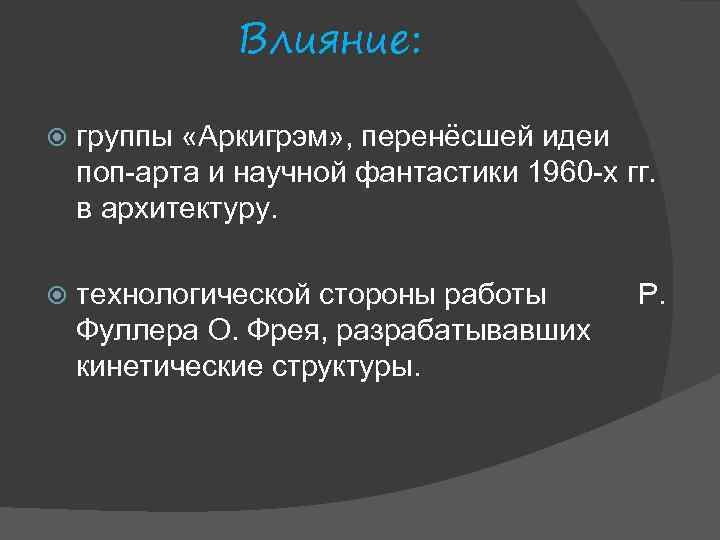 Влияние:

группы «Аркигрэм», перенёсшей идеи поп-арта и научной фантастики 1960-х гг. в архитектуру.

технологической стороны работы Р. Фуллера О. Фрея, разрабатывавших кинетические структуры.